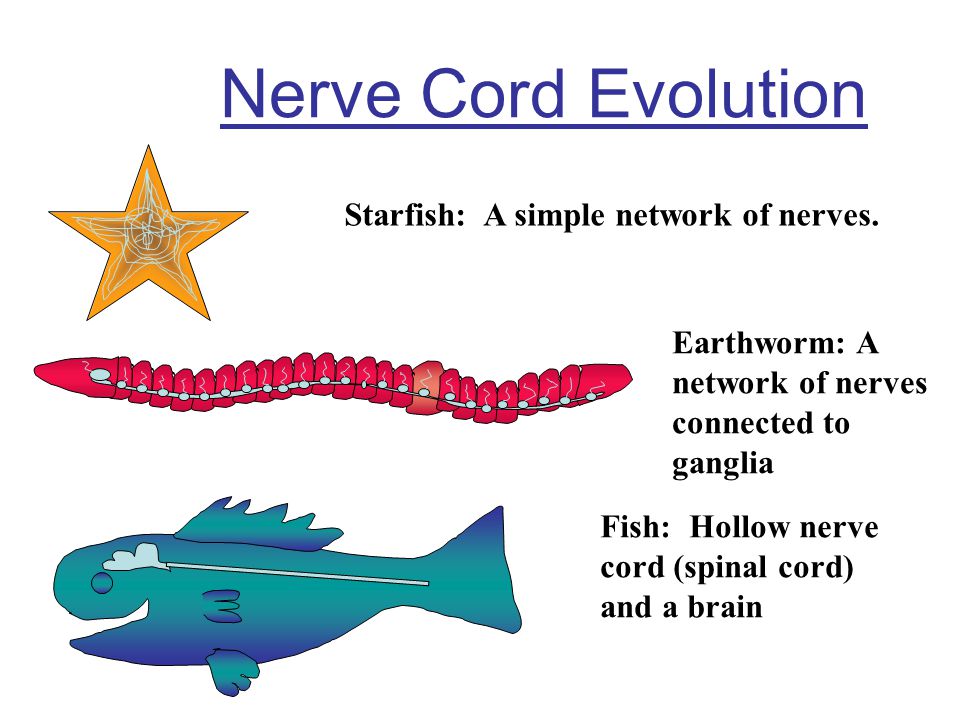 Nerve Cord Evolution

Starfish: A simple network of nerves.

Earthworm: A network of nerves connected to ganglia

Fish: Hollow nerve cord (spinal cord) and a brain